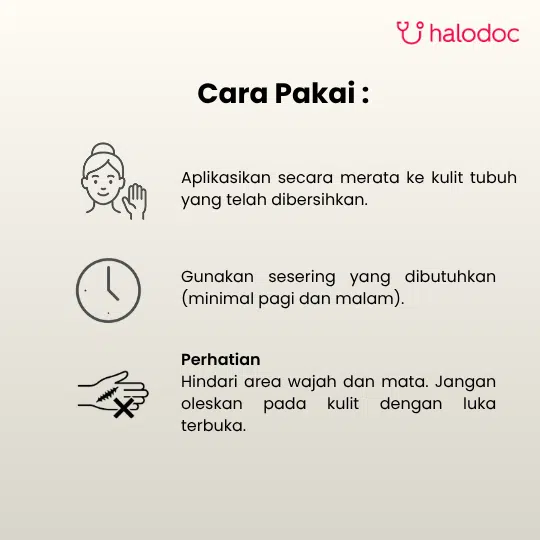 halodoc

Cara Pakai :

Aplikasikan secara merata ke kulit tubuh yang telah dibersihkan.

Gunakan sesering yang dibutuhkan (minimal pagi dan malam).

Perhatian
Hindari area wajah dan mata. Jangan oleskan pada kulit dengan luka terbuka.